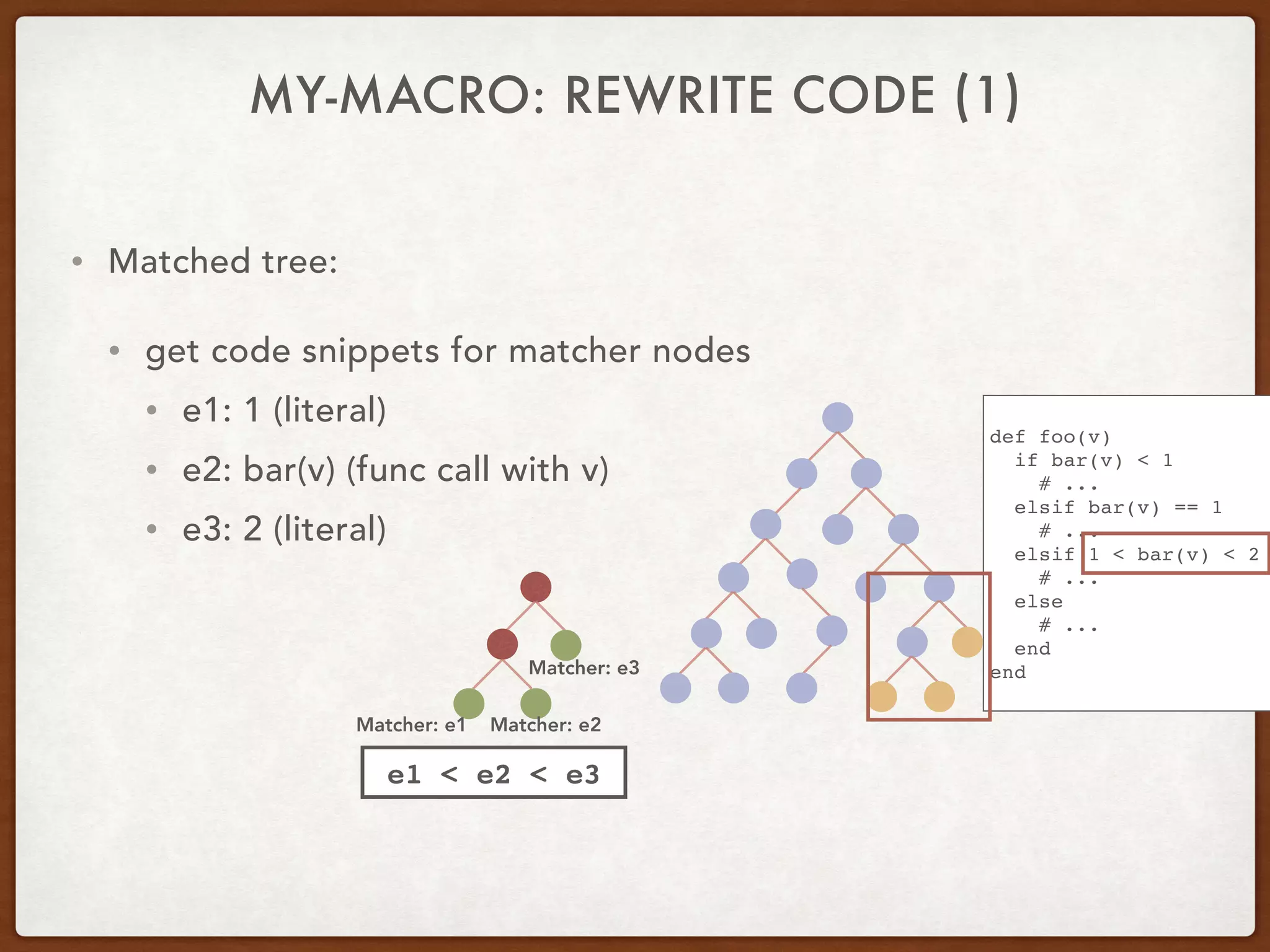 MY-MACRO: REWRITE CODE (1)

• Matched tree:

• get code snippets for matcher nodes

• e1: 1 (literal)

• e2: bar(v) (func call with v)

• e3: 2 (literal)

Matcher: e3

Matcher: e1 Matcher: e2

e1 < e2 < e3

def foo(v)
  if bar(v) < 1
    # ...
  elsif bar(v) == 1
    # ...
  elsif 1 < bar(v) < 2
    # ...
  else
    # ...
  end
end